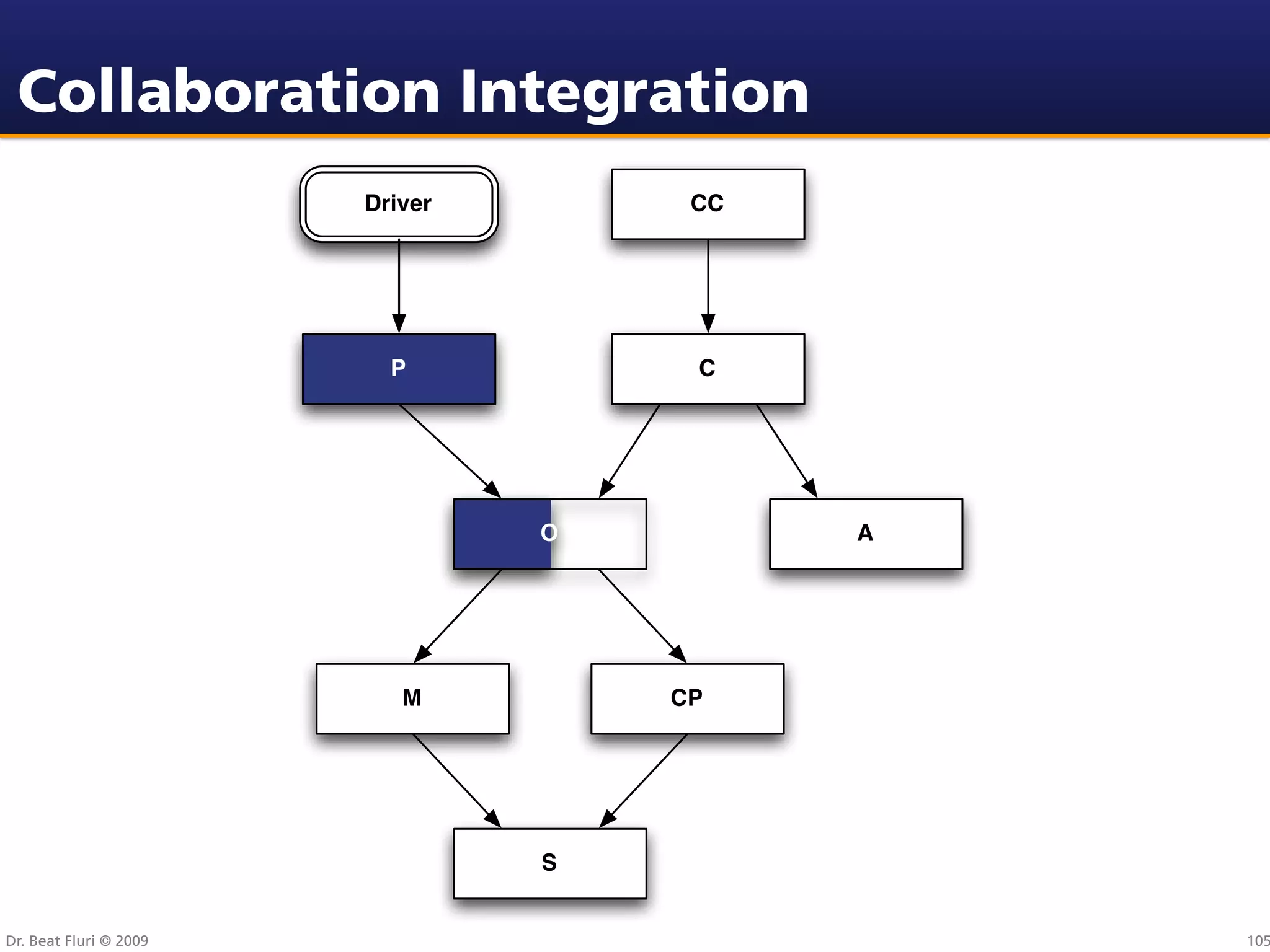 Collaboration Integration

Driver

CC

P

C

O

A

M

CP

S

Dr. Beat Fluri © 2009

105